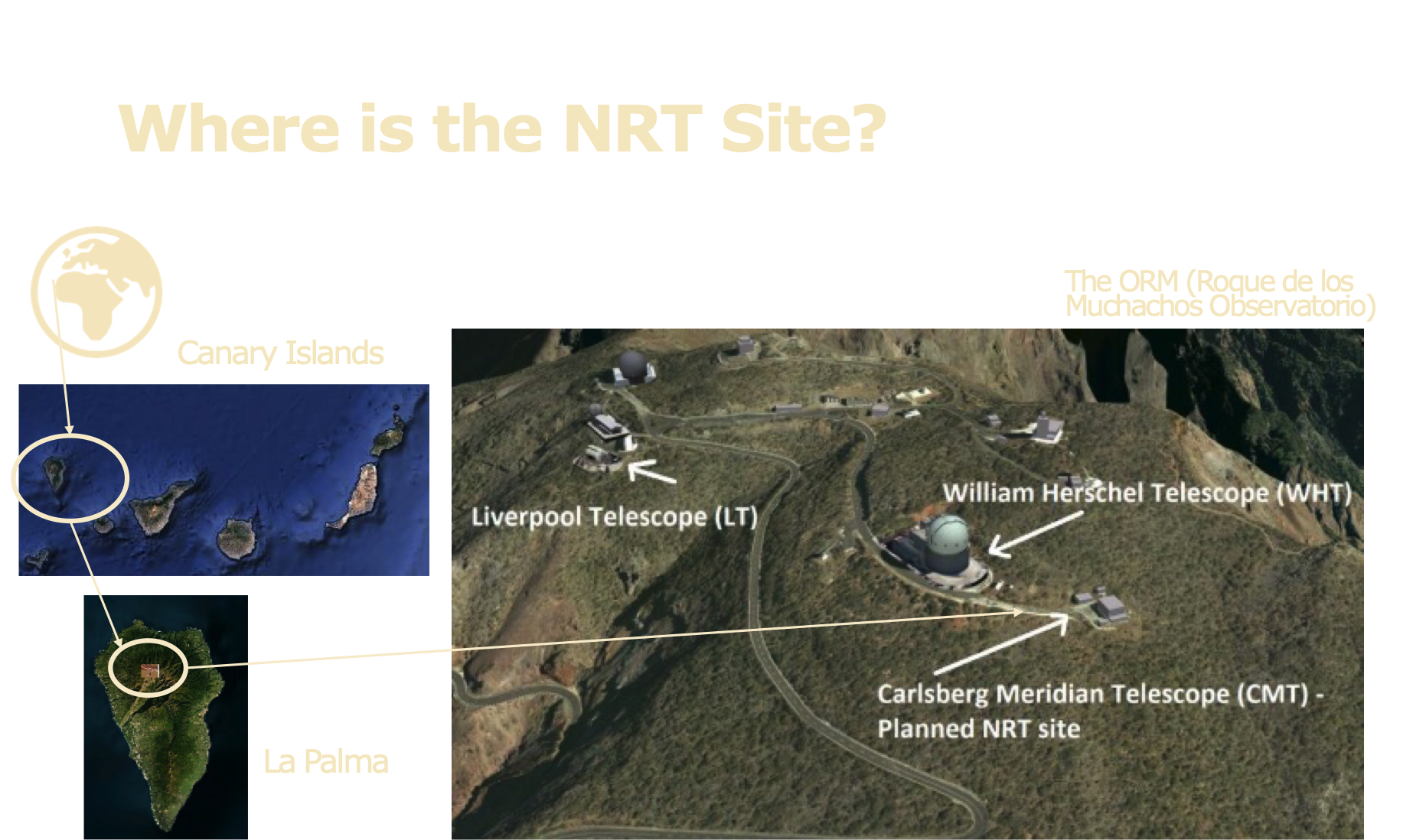 Where is the NRT Site?

Canary Islands

La Palma

The ORM (Roque de los Muchachos Observatorio)

Liverpool Telescope (LT)

William Herschel Telescope (WHT)

Carlsberg Meridian Telescope (CMT) - Planned NRT site